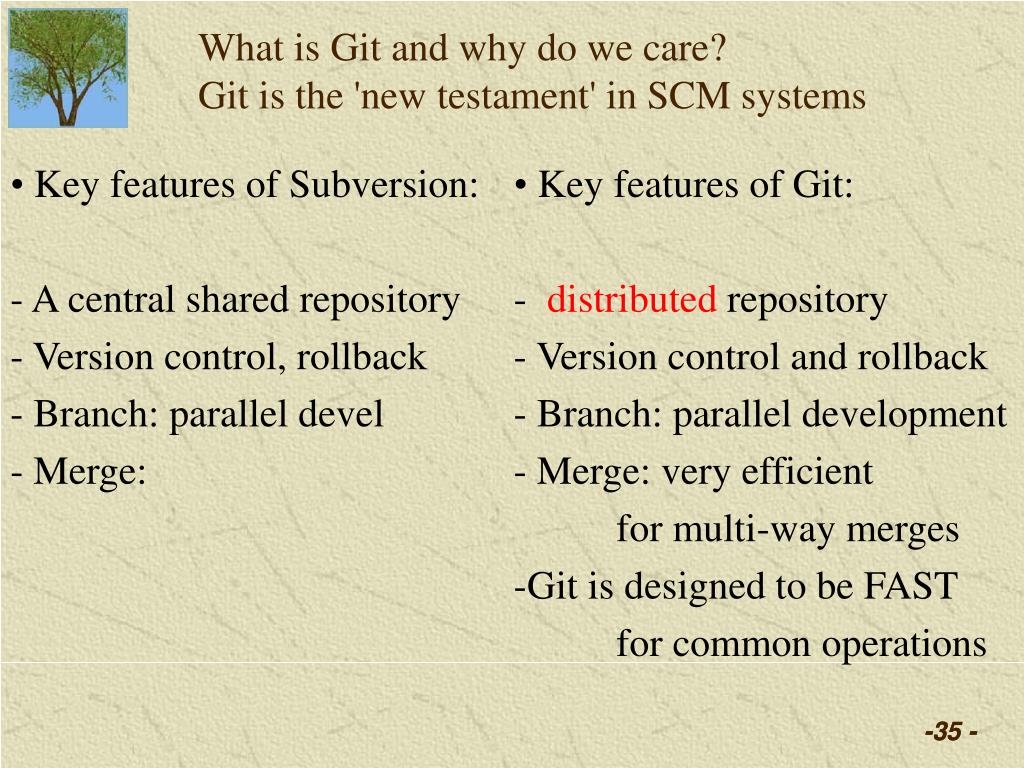 What is Git and why do we care?
Git is the 'new testament' in SCM systems

• Key features of Subversion:

- A central shared repository
- Version control, rollback
- Branch: parallel devel
- Merge:

• Key features of Git:

- distributed repository
- Version control and rollback
- Branch: parallel development
- Merge: very efficient
for multi-way merges
-Git is designed to be FAST
for common operations

-35 -